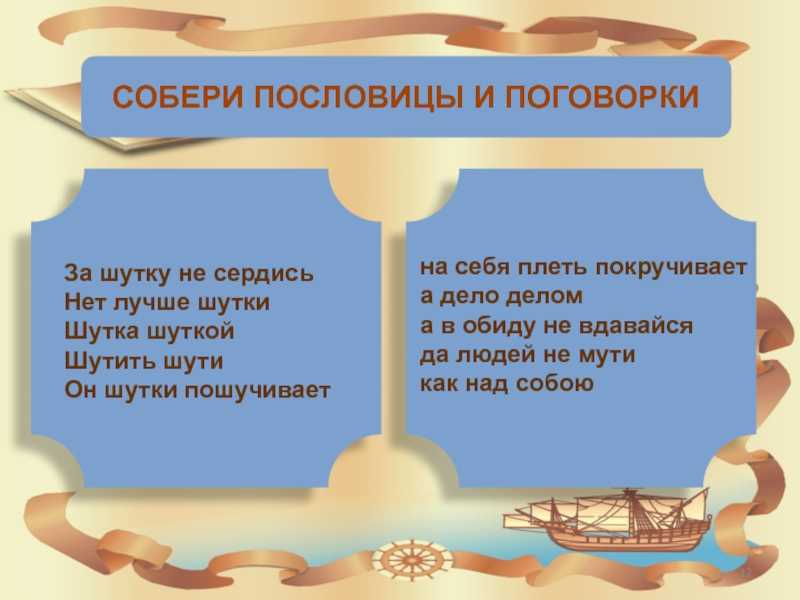 СОБЕРИ ПОСЛОВИЦЫ И ПОГОВОРКИ

За шутку не сердись
Нет лучше шутки
Шутка шуткой
Шутить шути
Он шутки пошучивает

на себя плеть покручивает
а дело делом
а в обиду не вдавайся
да людей не мути
как над собою